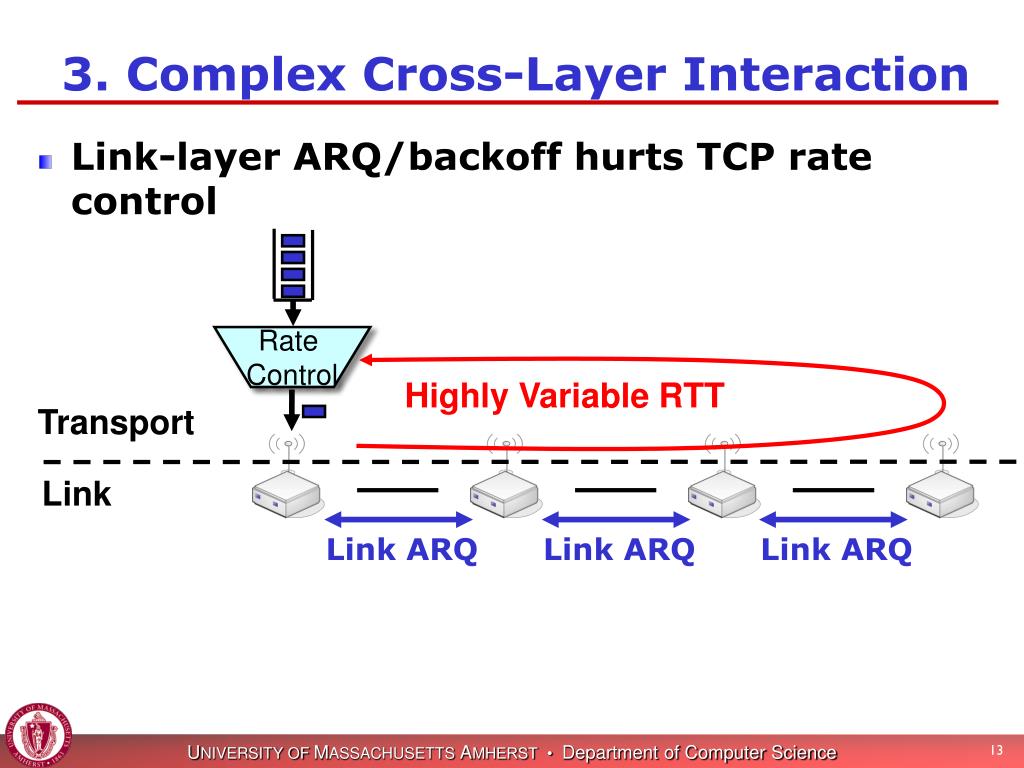 3. Complex Cross-Layer Interaction

Link-layer ARQ/backoff hurts TCP rate control

Rate Control

Highly Variable RTT

Transport

Link

Link ARQ

Link ARQ

Link ARQ

UNIVERSITY OF MASSACHUSETTS AMHERST • Department of Computer Science

13